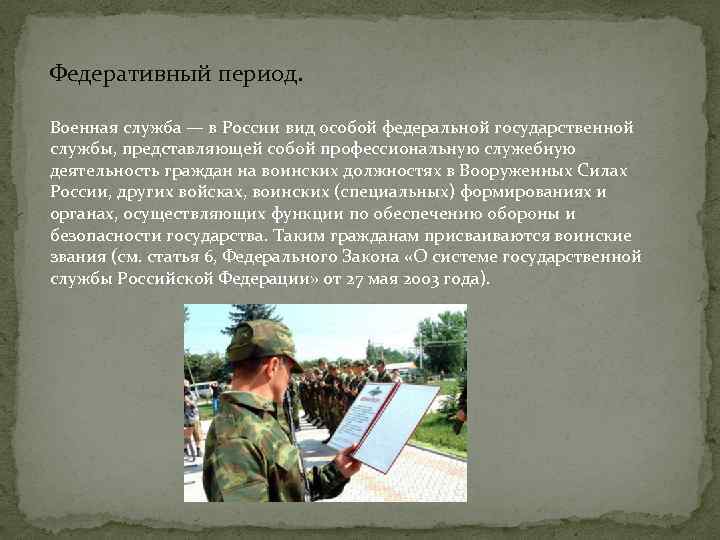 Федеративный период.

Военная служба — в России вид особой федеральной государственной службы, представляющей собой профессиональную служебную деятельность граждан на воинских должностях в Вооруженных Силах России, других войсках, воинских (специальных) формированиях и органах, осуществляющих функции по обеспечению обороны и безопасности государства. Таким гражданам присваиваются воинские звания (см. статья 6, Федерального Закона «О системе государственной службы Российской Федерации» от 27 мая 2003 года).